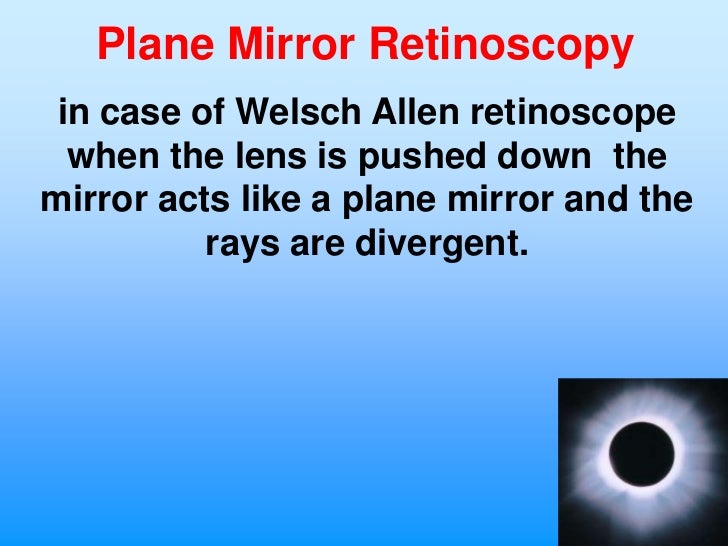 Plane Mirror Retinoscopy

in case of Welsch Allen retinoscope when the lens is pushed down the mirror acts like a plane mirror and the rays are divergent.